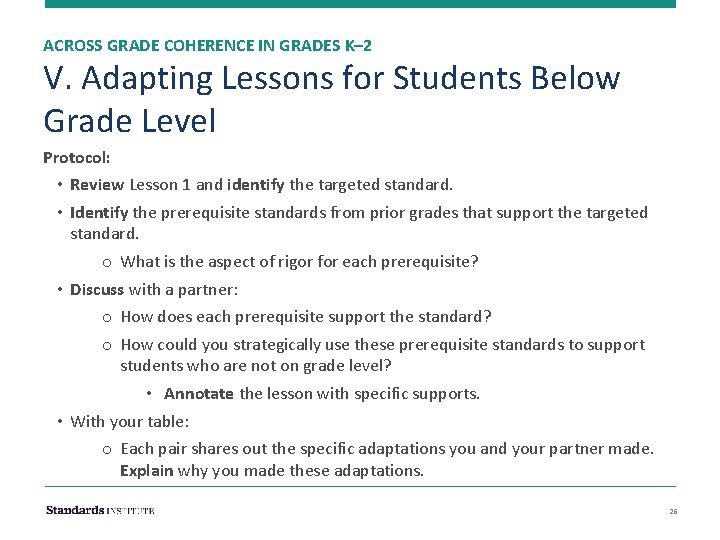 ACROSS GRADE COHERENCE IN GRADES K–2

V. Adapting Lessons for Students Below Grade Level

Protocol:

• Review Lesson 1 and identify the targeted standard.

• Identify the prerequisite standards from prior grades that support the targeted standard.

o What is the aspect of rigor for each prerequisite?

• Discuss with a partner:

o How does each prerequisite support the standard?

o How could you strategically use these prerequisite standards to support students who are not on grade level?

• Annotate the lesson with specific supports.

• With your table:

o Each pair shares out the specific adaptations you and your partner made. Explain why you made these adaptations.

Standards INSTITUTE

26